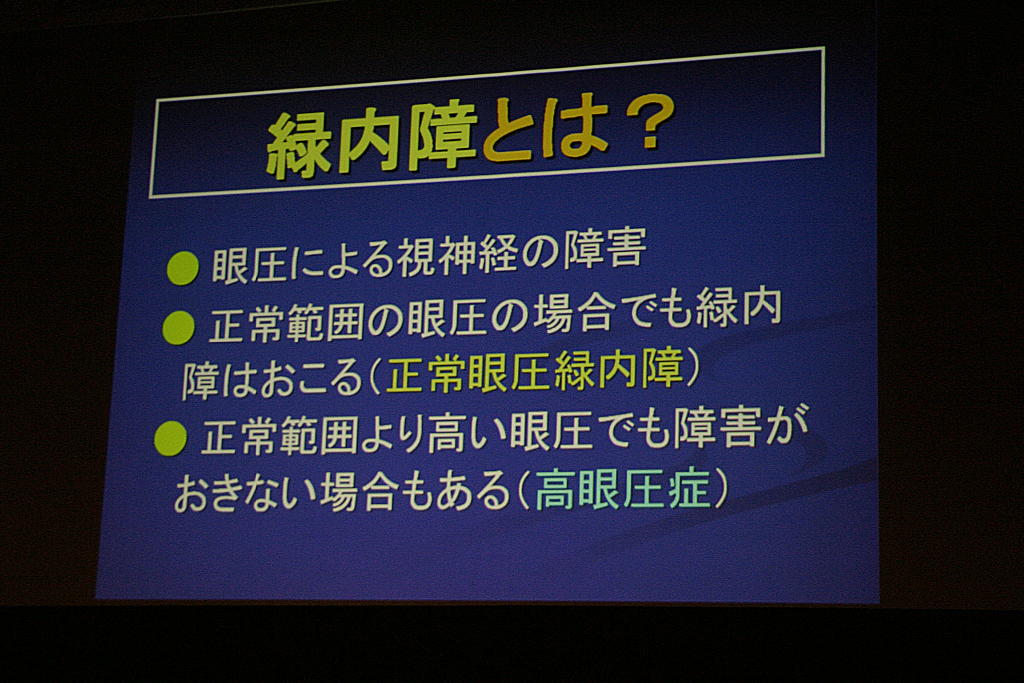 緑内障とは？

● 眼圧による視神経の障害

● 正常範囲の眼圧の場合でも緑内障はおこる（正常眼圧緑内障）

● 正常範囲より高い眼圧でも障害がおきない場合もある（高眼圧症）